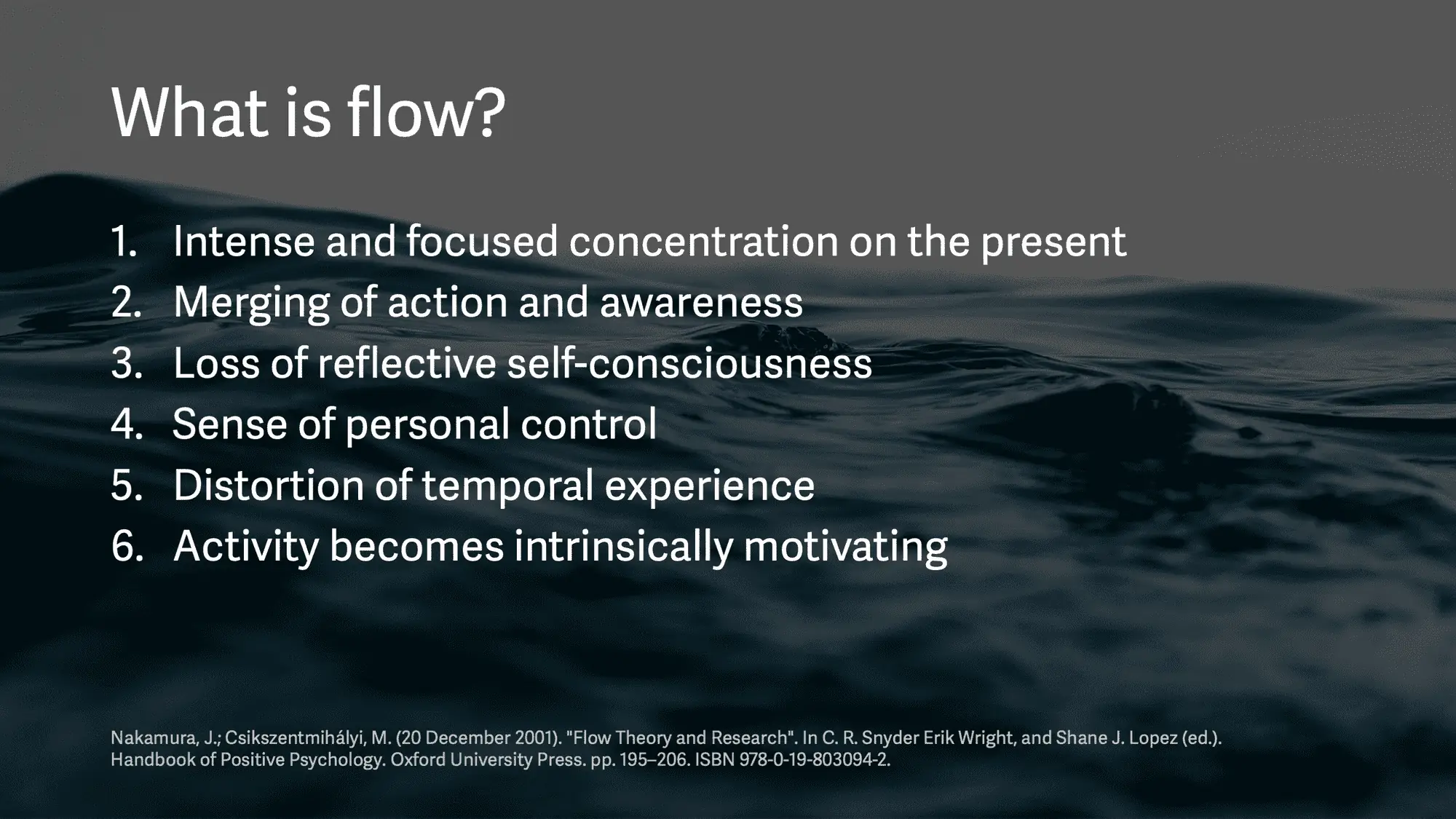 What is flow?

1. Intense and focused concentration on the present
2. Merging of action and awareness
3. Loss of reflective self-consciousness
4. Sense of personal control
5. Distortion of temporal experience
6. Activity becomes intrinsically motivating

Nakamura, J.; Csikszentmihályi, M. (20 December 2001). "Flow Theory and Research". In C. R. Snyder Erik Wright, and Shane J. Lopez (ed.). Handbook of Positive Psychology. Oxford University Press. pp. 195–206. ISBN 978-0-19-803094-2.